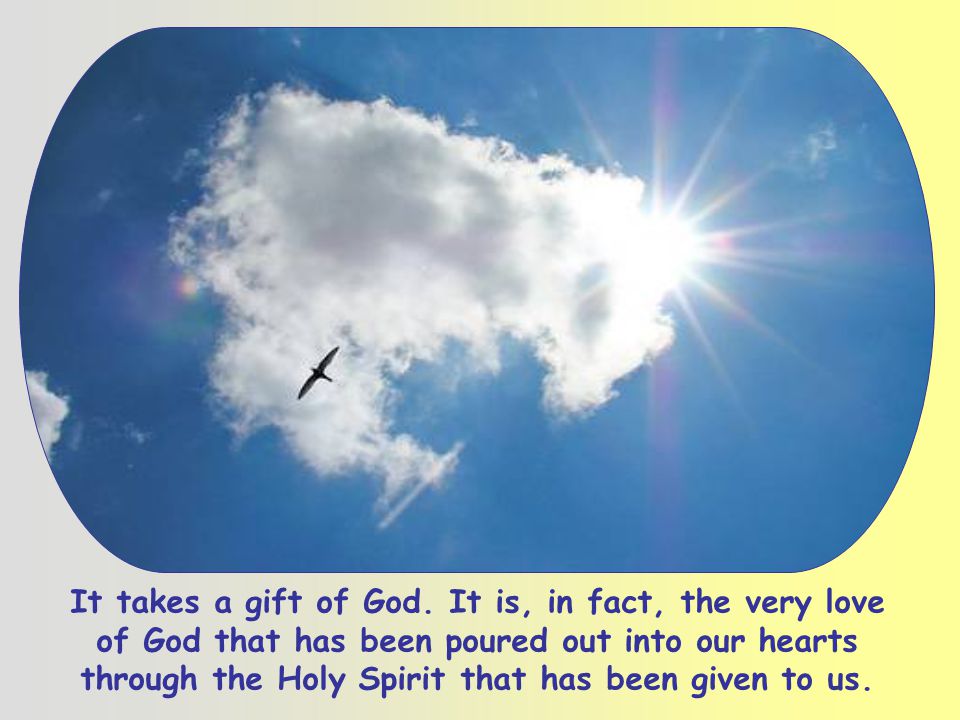 It takes a gift of God. It is, in fact, the very love of God that has been poured out into our hearts through the Holy Spirit that has been given to us.